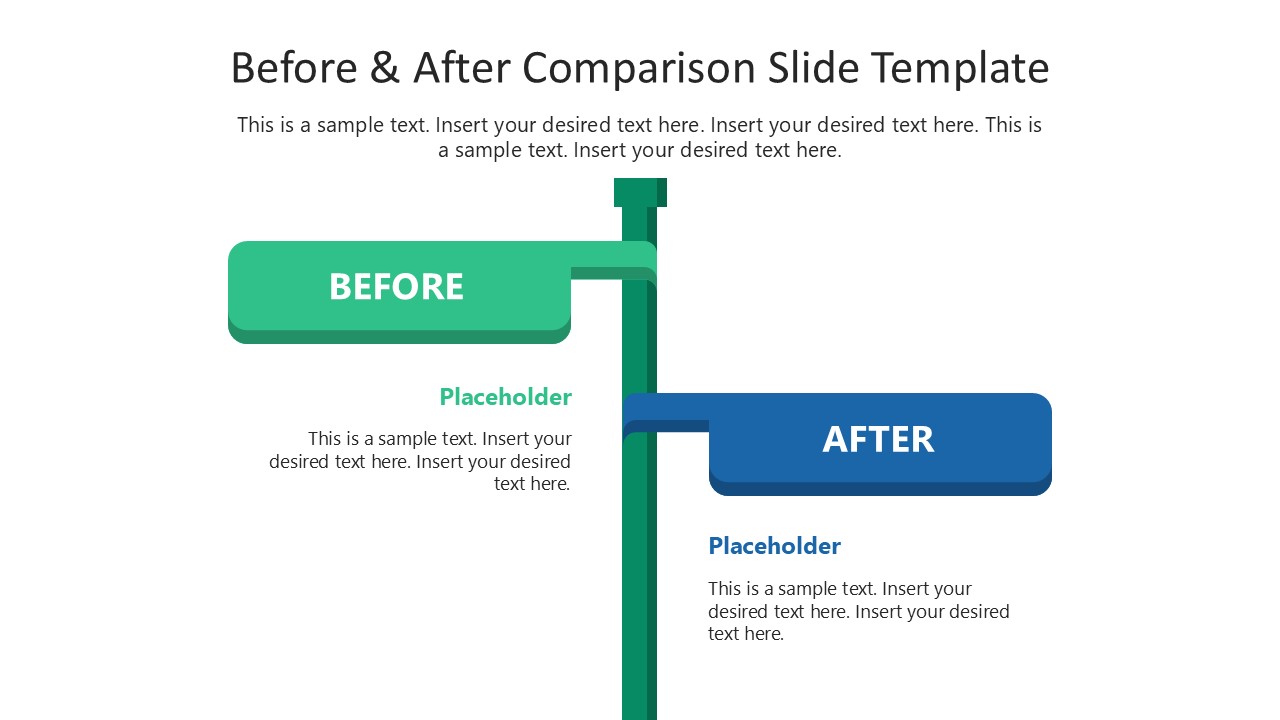 Before & After Comparison Slide Template

This is a sample text. Insert your desired text here. Insert your desired text here. This is a sample text. Insert your desired text here.

BEFORE

Placeholder

This is a sample text. Insert your desired text here. Insert your desired text here.

AFTER

Placeholder

This is a sample text. Insert your desired text here. Insert your desired text here.